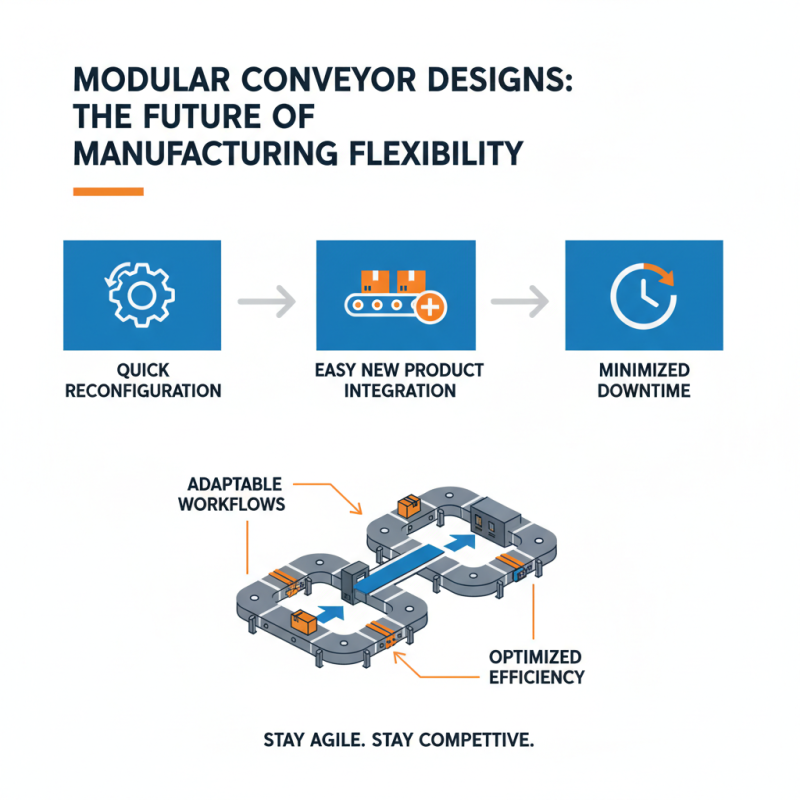 MODULAR CONVEYOR DESIGNS: THE FUTURE OF MANUFACTURING FLEXIBILITY

QUICK RECONFIGURATION

EASY NEW PRODUCT INTEGRATION

MINIMIZED DOWNTIME

ADAPTABLE WORKFLOWS

OPTIMIZED EFFICIENCY

STAY AGILE. STAY COMPETTIVE.